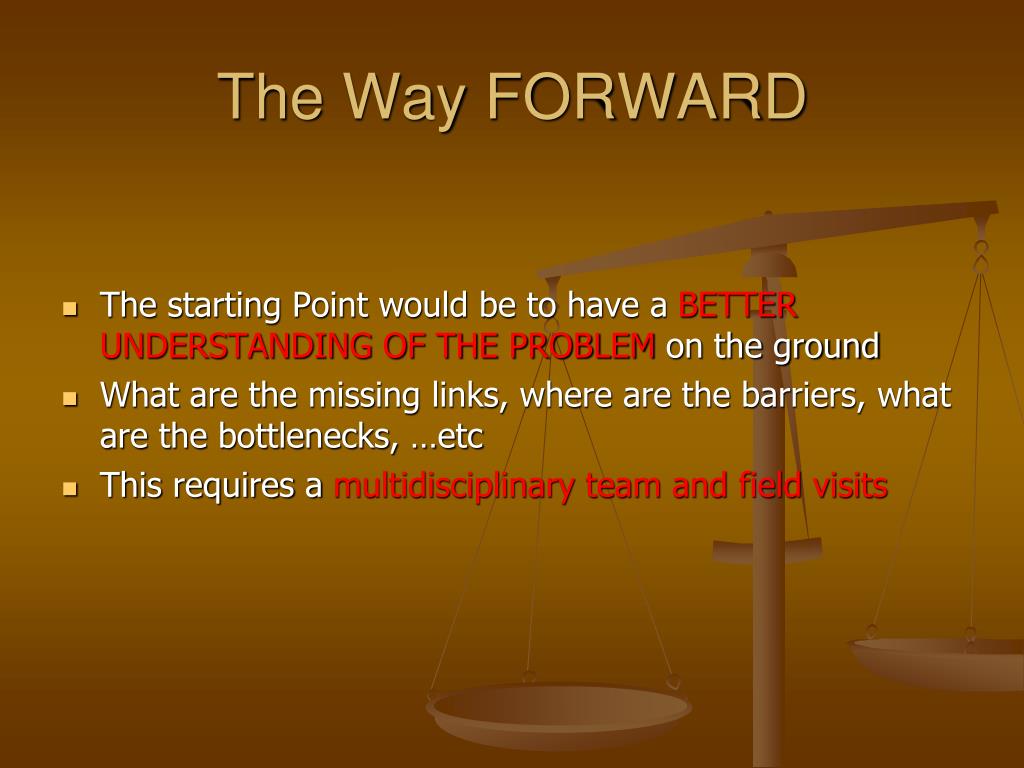 The Way FORWARD

- The starting Point would be to have a BETTER UNDERSTANDING OF THE PROBLEM on the ground
- What are the missing links, where are the barriers, what are the bottlenecks, …etc
- This requires a multidisciplinary team and field visits